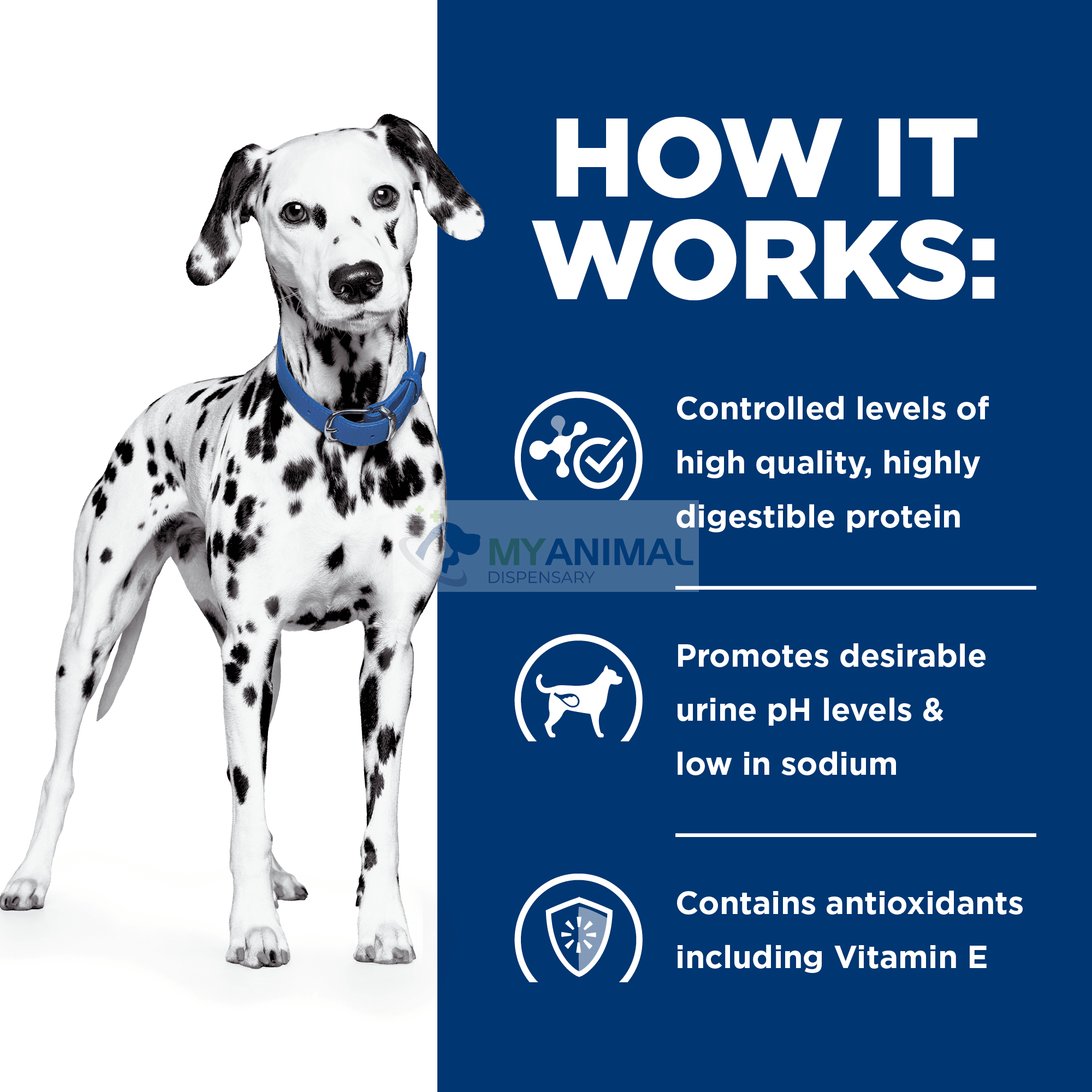 HOW IT WORKS:

Controlled levels of high quality, highly digestible protein

MYANIMAL DISPENSARY

Promotes desirable urine pH levels & low in sodium

Contains antioxidants including Vitamin E